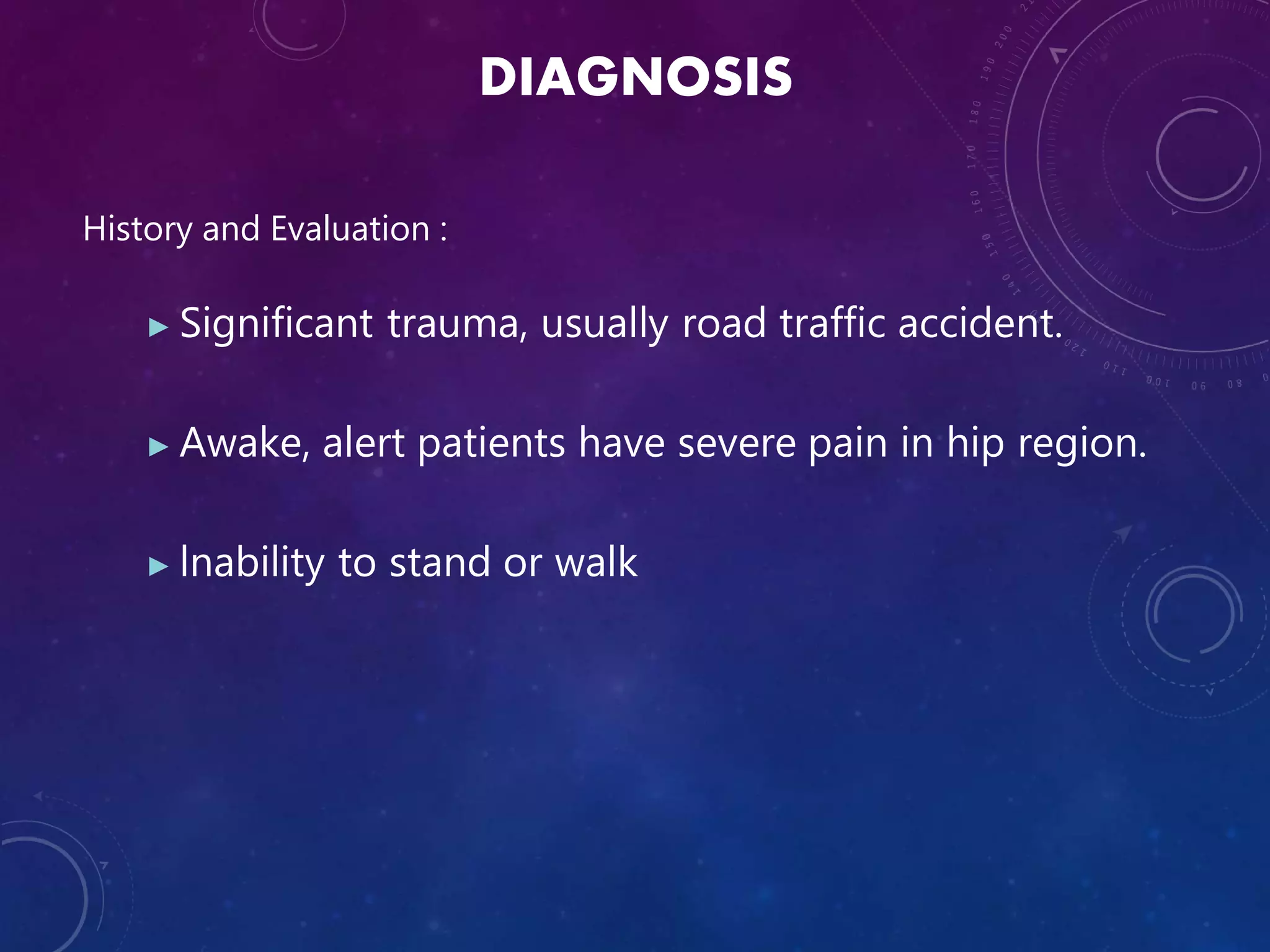 DIAGNOSIS

History and Evaluation :

▸ Significant trauma, usually road traffic accident.

▸ Awake, alert patients have severe pain in hip region.

▸ Inability to stand or walk